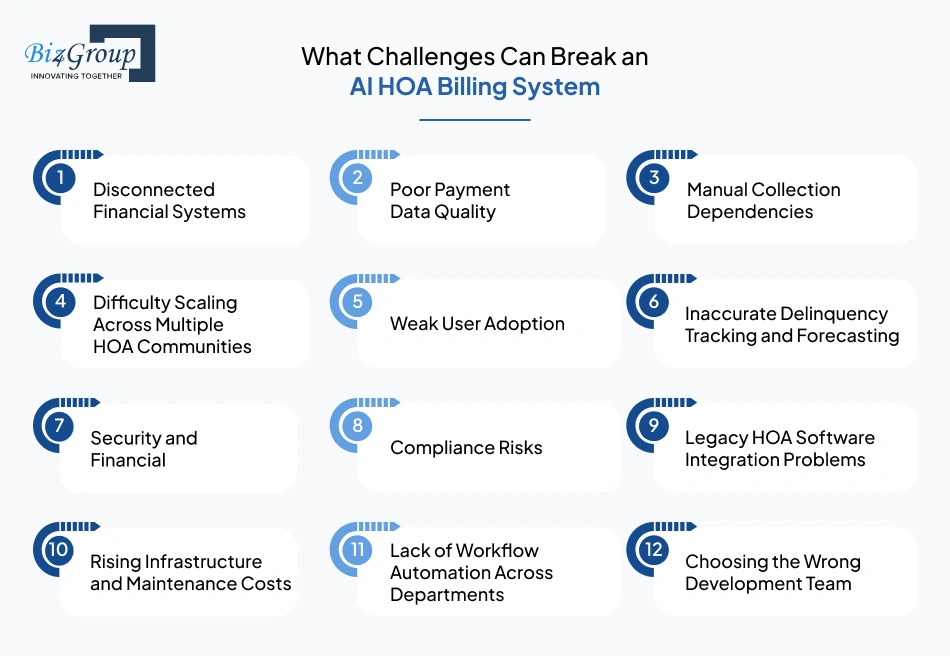 Biz4Group
INNOVATING TOGETHER

What Challenges Can Break an
AI HOA Billing System

1 Disconnected Financial Systems

2 Poor Payment Data Quality

3 Manual Collection Dependencies

4 Difficulty Scaling Across Multiple HOA Communities

5 Weak User Adoption

6 Inaccurate Delinquency Tracking and Forecasting

7 Security and Financial

8 Compliance Risks

9 Legacy HOA Software Integration Problems

10 Rising Infrastructure and Maintenance Costs

11 Lack of Workflow Automation Across Departments

12 Choosing the Wrong Development Team